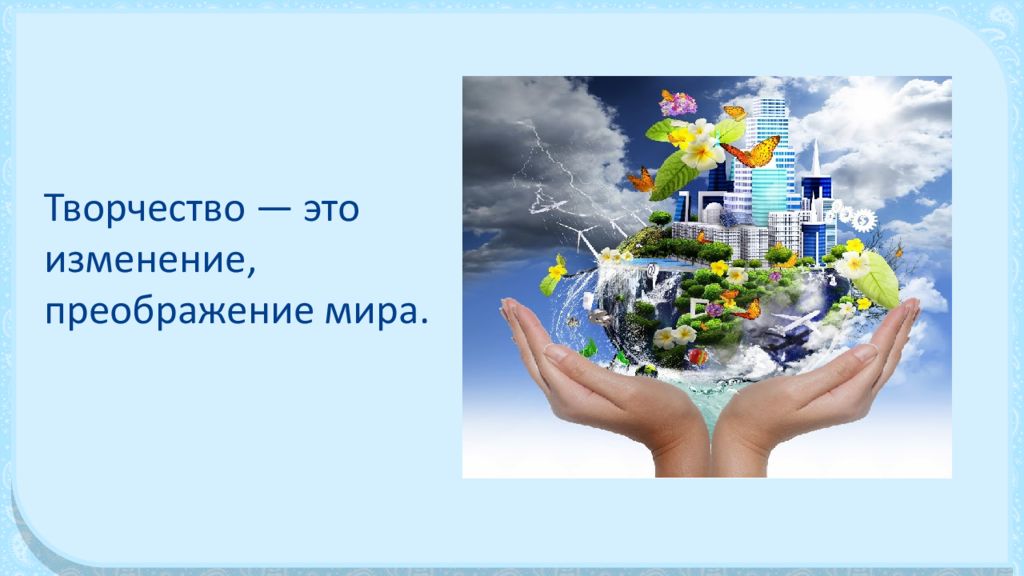 Творчество — это изменение, преображение мира.